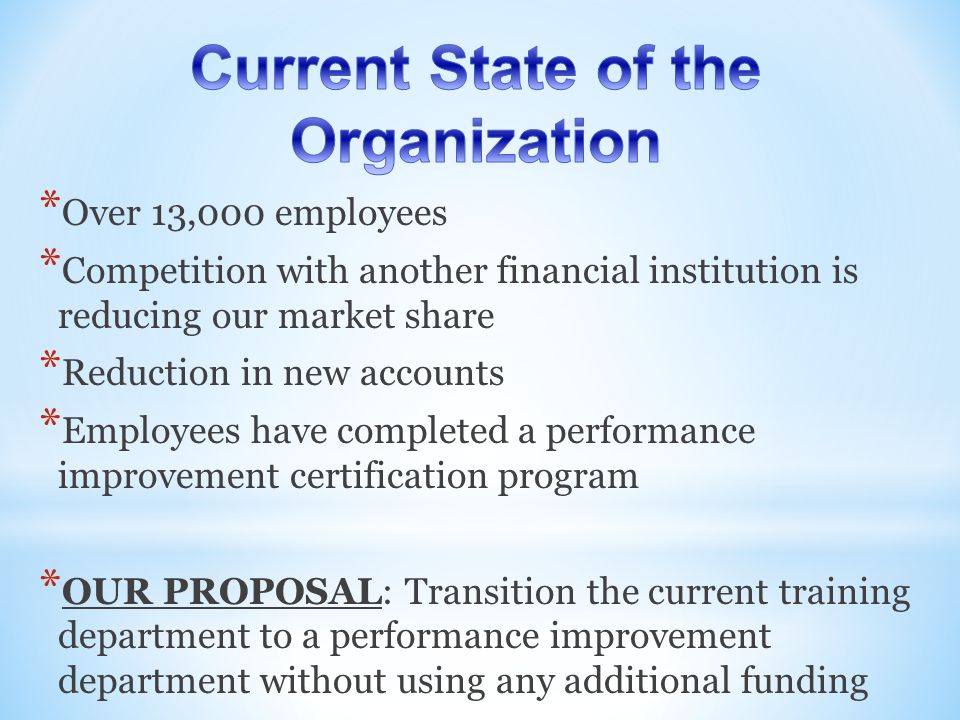 Current State of the Organization

*Over 13,000 employees

*Competition with another financial institution is reducing our market share

*Reduction in new accounts

*Employees have completed a performance improvement certification program

*OUR PROPOSAL: Transition the current training department to a performance improvement department without using any additional funding